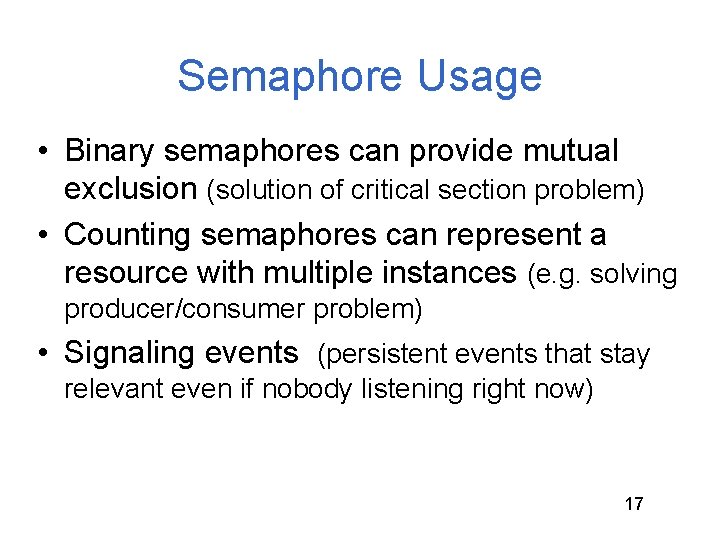 Semaphore Usage

• Binary semaphores can provide mutual exclusion (solution of critical section problem)

• Counting semaphores can represent a resource with multiple instances (e.g. solving producer/consumer problem)

• Signaling events (persistent events that stay relevant even if nobody listening right now)

17